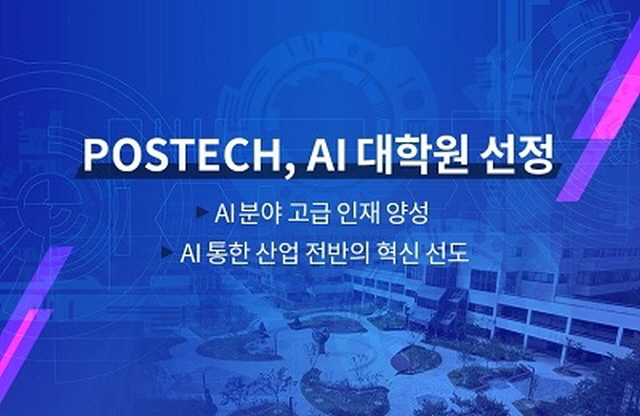 POSTECH, AI 대학원 선정

▶ AI 분야 고급 인재 양성

▶ AI 통한 산업 전반의 혁신 선도